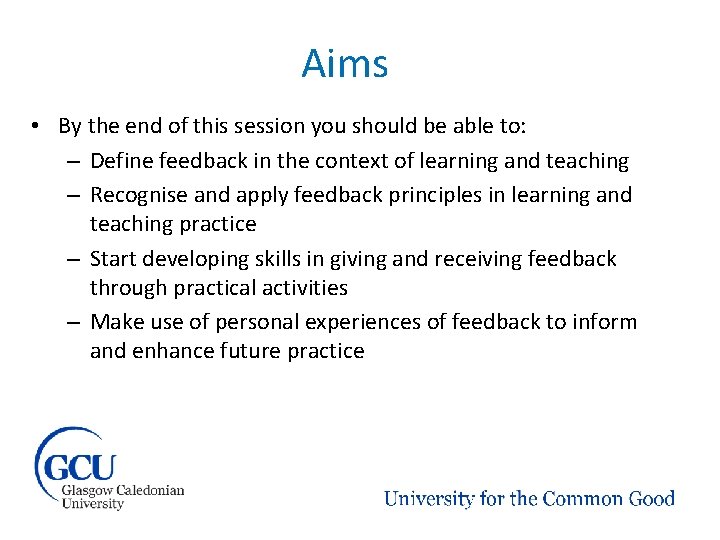 Aims

• By the end of this session you should be able to:
– Define feedback in the context of learning and teaching
– Recognise and apply feedback principles in learning and teaching practice
– Start developing skills in giving and receiving feedback through practical activities
– Make use of personal experiences of feedback to inform and enhance future practice

GCU
Glasgow Caledonian University

University for the Common Good